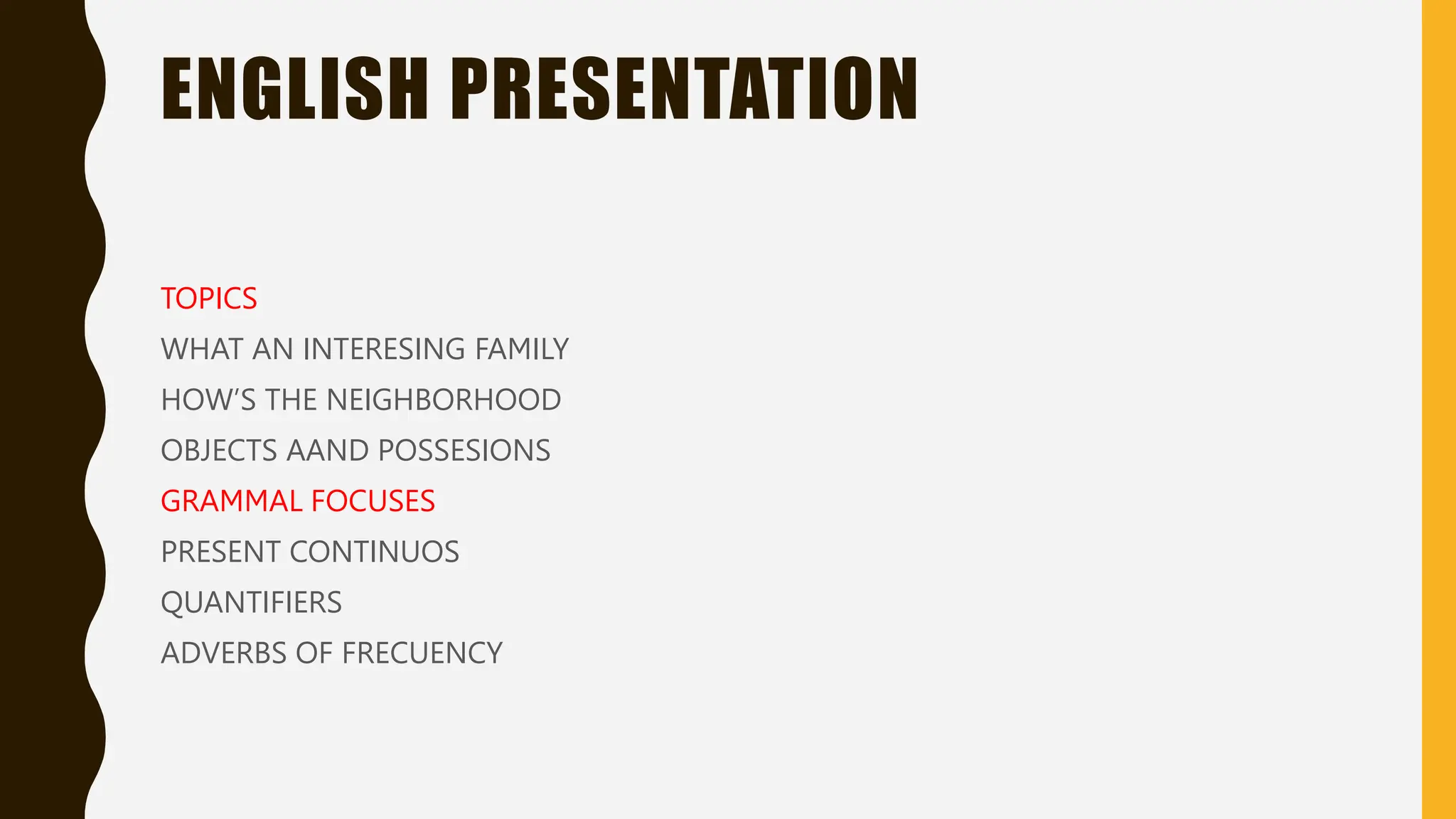 ENGLISH PRESENTATION

TOPICS
WHAT AN INTERESING FAMILY
HOW'S THE NEIGHBORHOOD
OBJECTS AAND POSSESIONS
GRAMMAL FOCUSES
PRESENT CONTINUOS
QUANTIFIERS
ADVERBS OF FRECUENCY